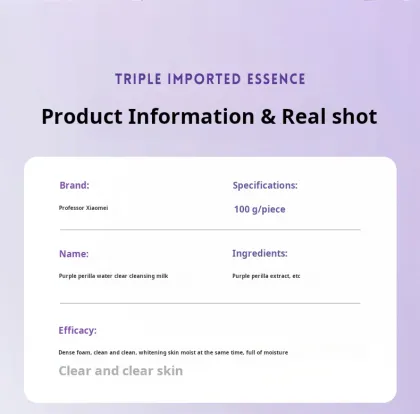 TRIPLE IMPORTED ESSENCE

Product Information & Real shot

Brand:

Professor Xiaomei

Specifications:

100 g/piece

Name:

Purple perilla water clear cleansing milk

Ingredients:

Purple perilla extract, etc

Efficacy:

Dense foam, clean and clean, whitening skin moist at the same time, full of moisture

Clear and clear skin